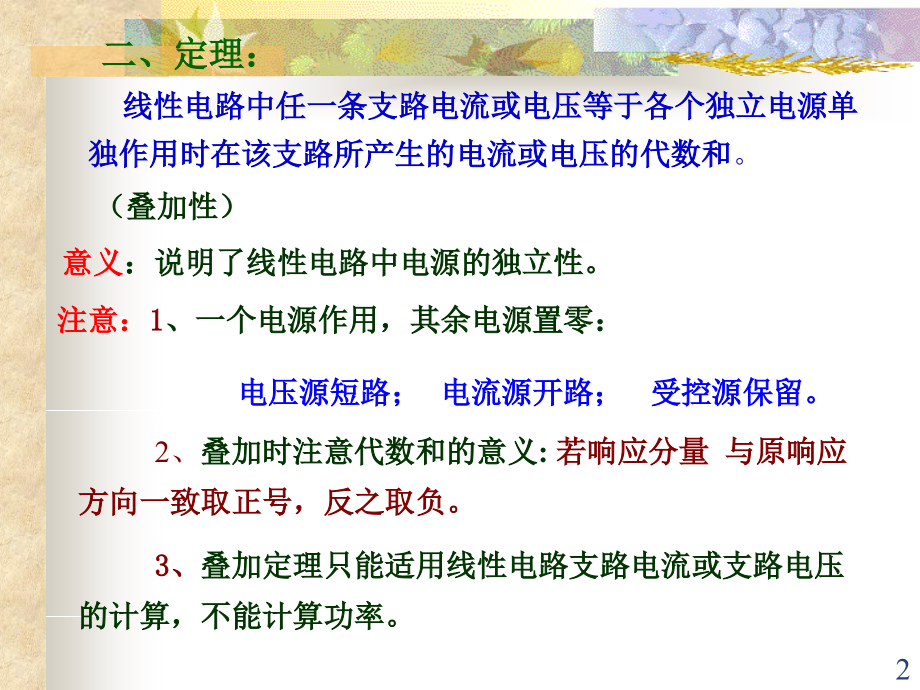 二、定理：

线性电路中任一条支路电流或电压等于各个独立电源单独作用时在该支路所产生的电流或电压的代数和。

（叠加性）

意义：说明了线性电路中电源的独立性。

注意：1、一个电源作用，其余电源置零：

电压源短路； 电流源开路； 受控源保留。

2、叠加时注意代数和的意义: 若响应分量 与原响应方向一致取正号，反之取负。

3、叠加定理只能适用线性电路支路电流或支路电压的计算，不能计算功率。

2